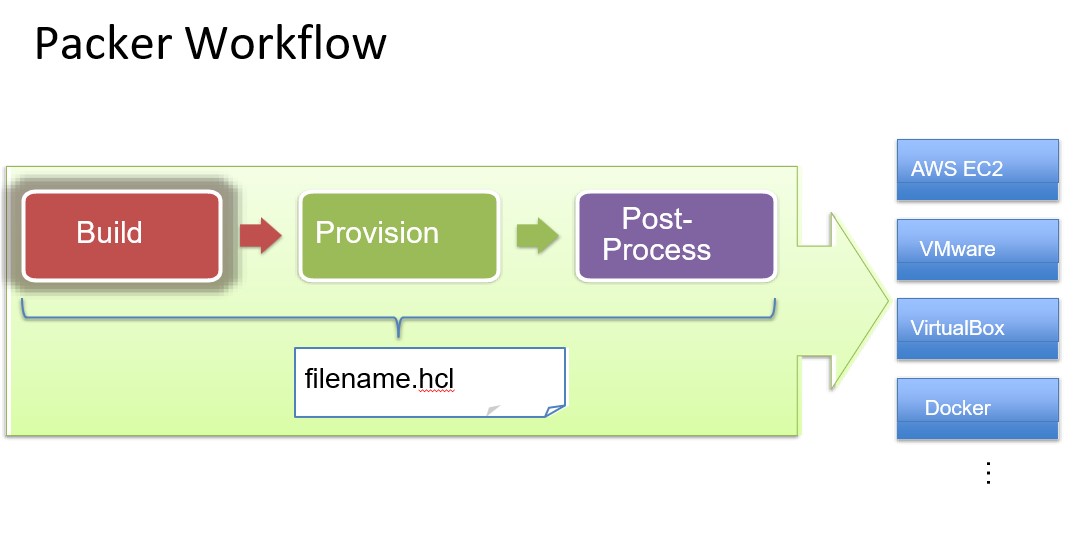 Packer Workflow

Build

Provision

Post-Process

filename.hcl

AWS EC2

VMware

VirtualBox

Docker

⋮